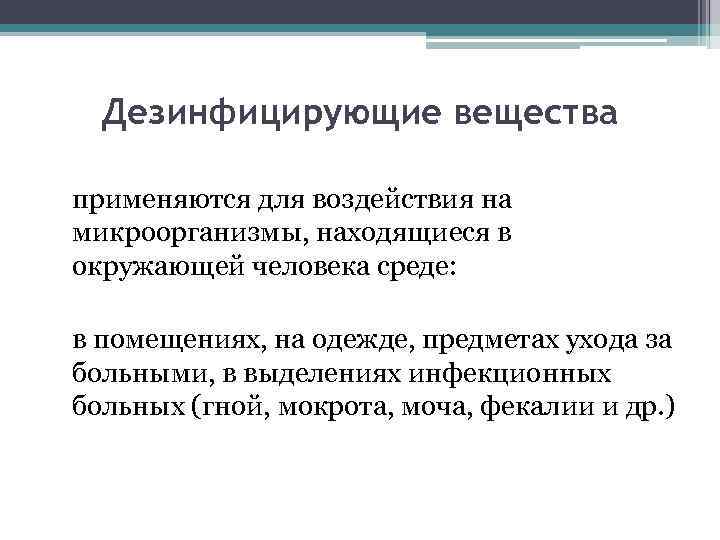 Дезинфицирующие вещества

применяются для воздействия на микроорганизмы, находящиеся в окружающей человека среде:

в помещениях, на одежде, предметах ухода за больными, в выделениях инфекционных больных (гной, мокрота, моча, фекалии и др.)